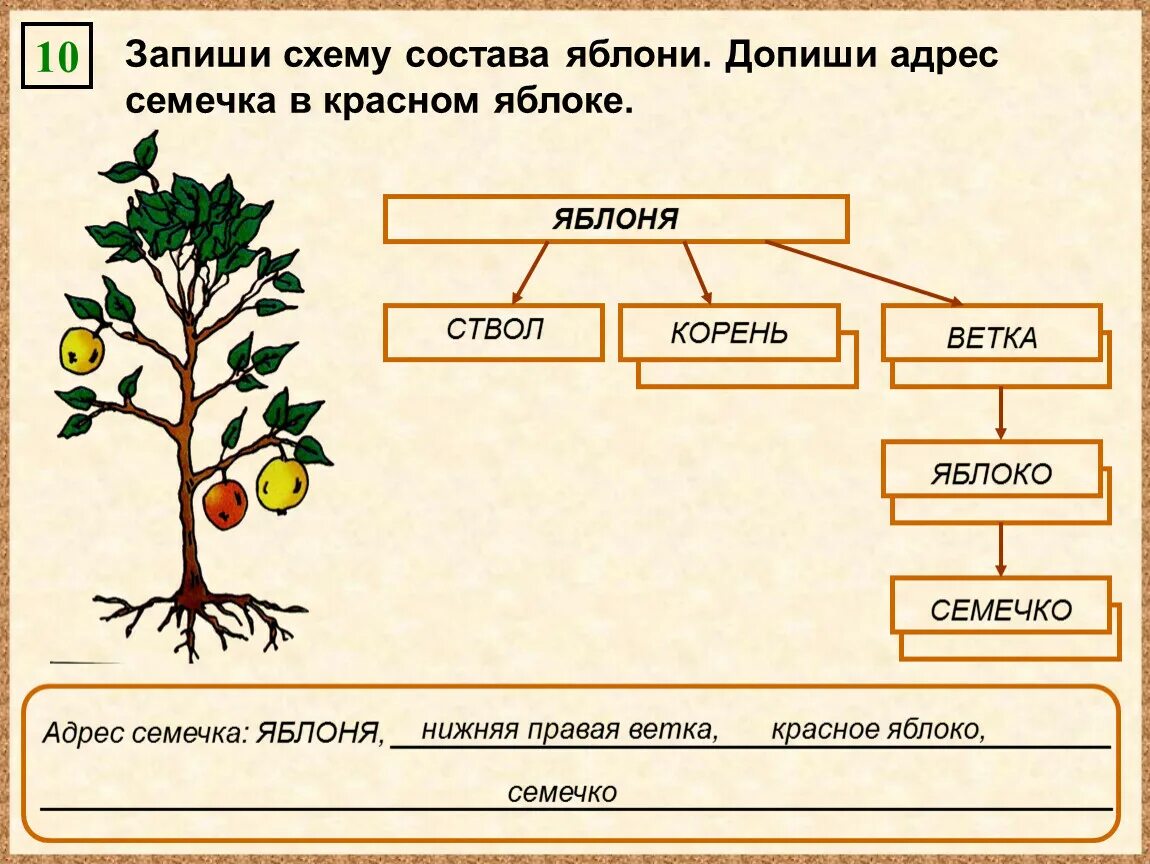 10

Запиши схему состава яблони. Допиши адрес семечка в красном яблоке.

ЯБЛОНЯ

СТВОЛ

КОРЕНЬ

ВЕТКА

ЯБЛОКО

СЕМЕЧКО

Адрес семечка: ЯБЛОНЯ, нижняя правая ветка, красное яблоко, семечко